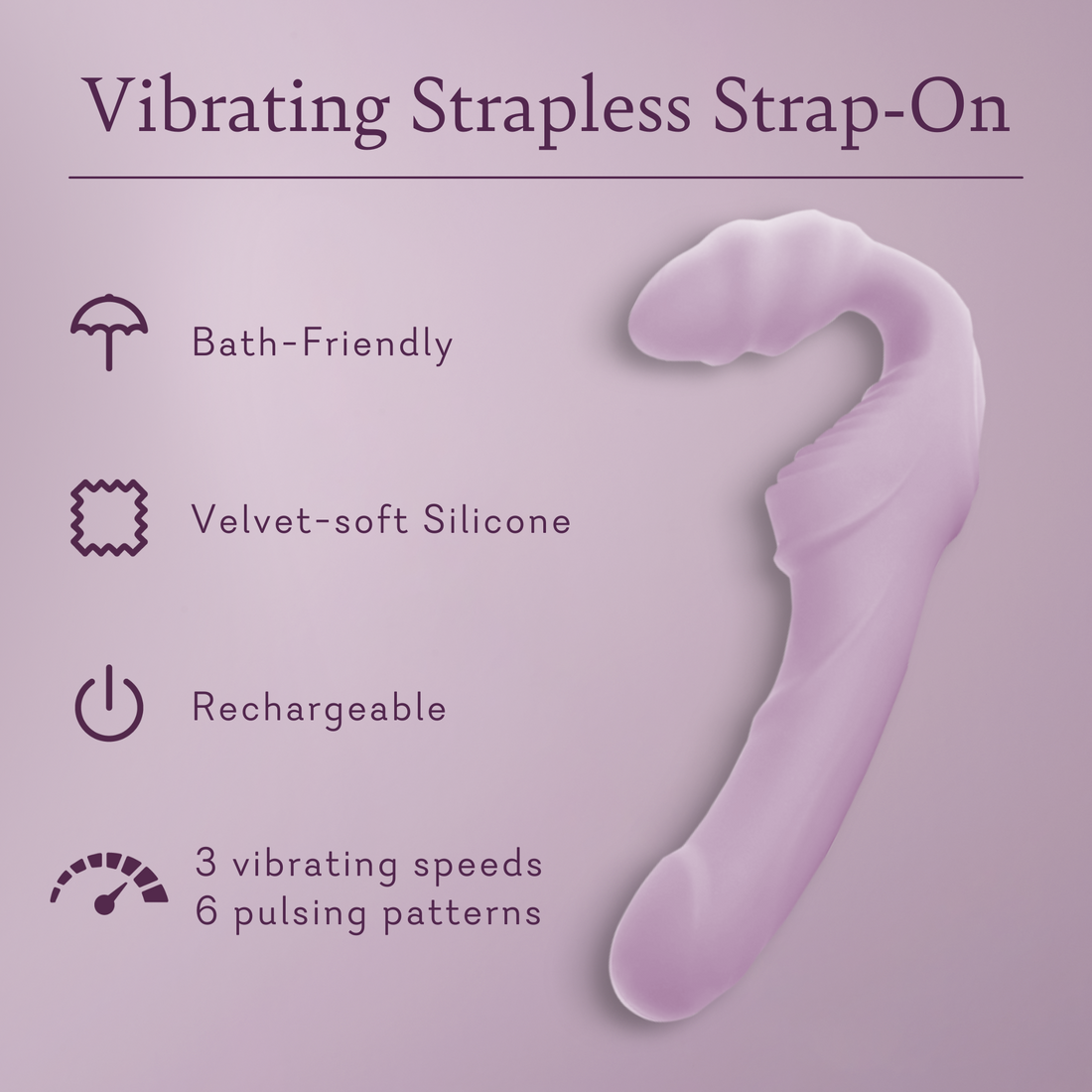 Vibrating Strapless Strap-On

Bath-Friendly

Velvet-soft Silicone

Rechargeable

3 vibrating speeds
6 pulsing patterns